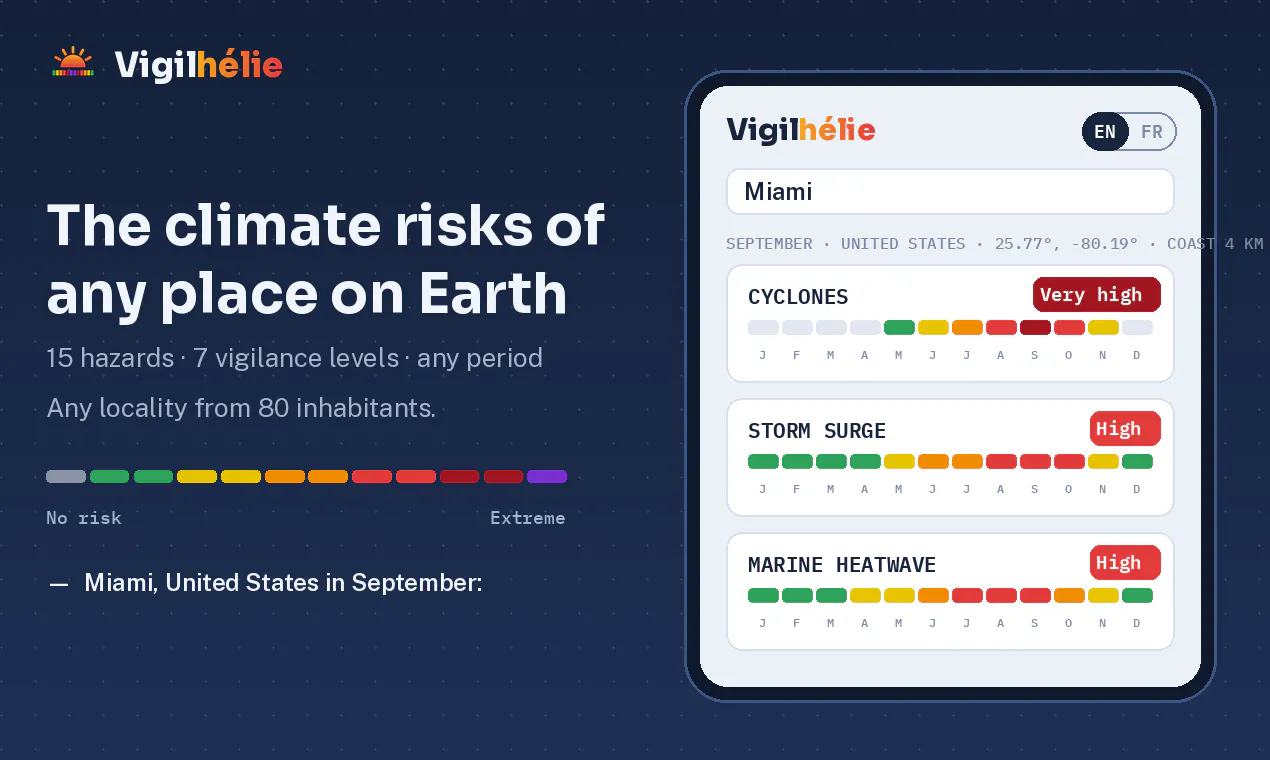 Vigilhélie

The climate risks of any place on Earth

15 hazards · 7 vigilance levels · any period

Any locality from 80 inhabitants.

No risk

Extreme

— Miami, United States in September:

Vigilhélie

EN FR

Miami

SEPTEMBER · UNITED STATES · 25.77°, -80.19° · COAST 4 KM

CYCLONES

Very high

J F M A M J J A S O N D

STORM SURGE

High

J F M A M J J A S O N D

MARINE HEATWAVE

High

J F M A M J J A S O N D